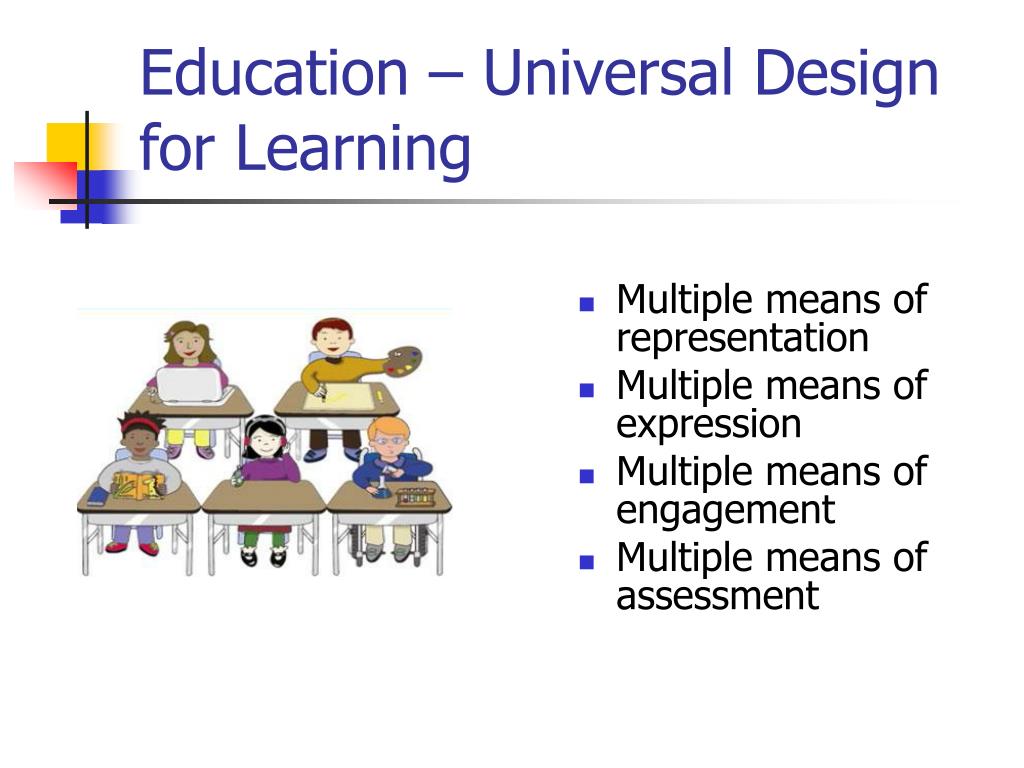 Education – Universal Design for Learning

- Multiple means of representation
- Multiple means of expression
- Multiple means of engagement
- Multiple means of assessment